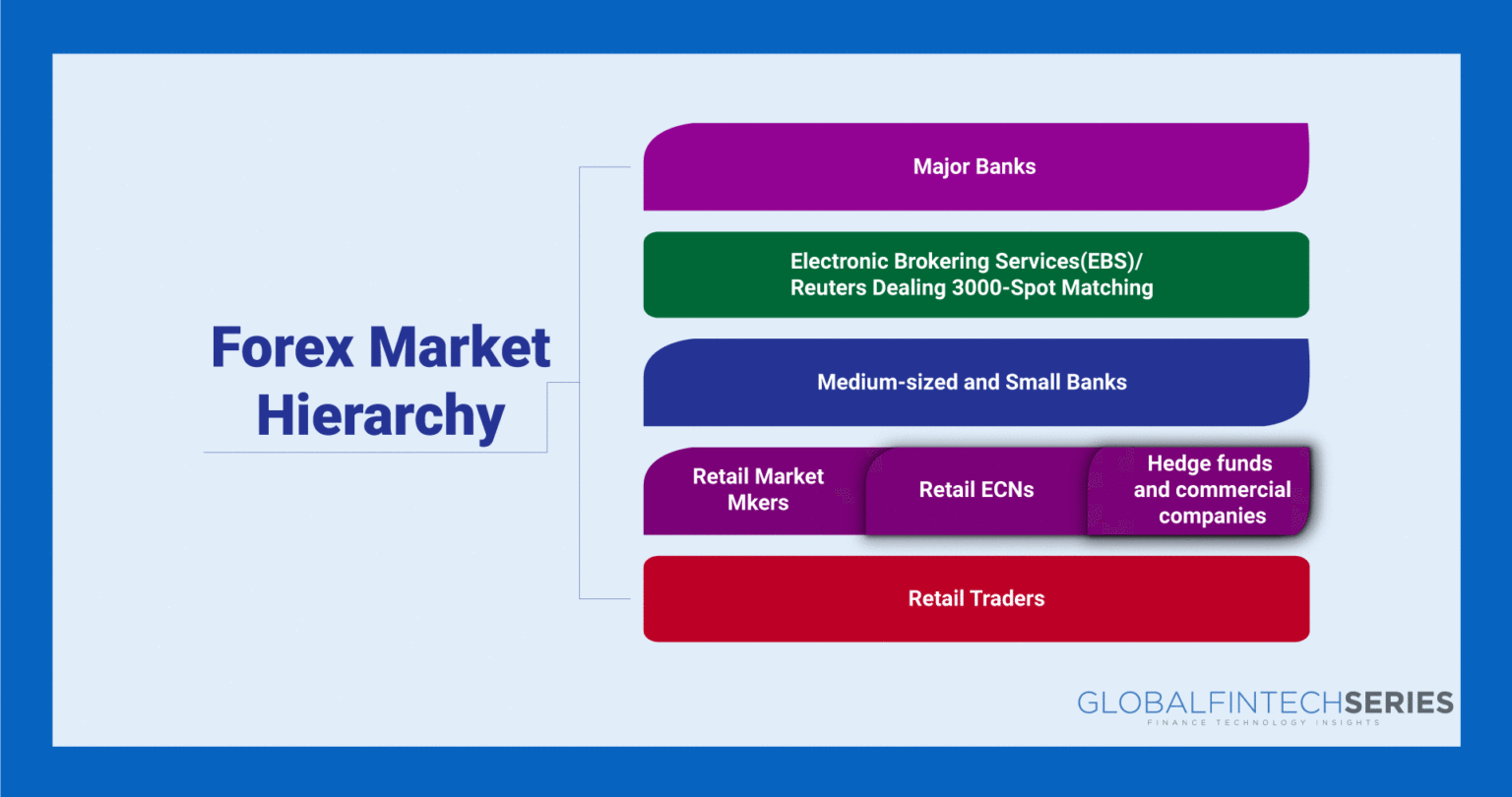 Forex Market Hierarchy

Major Banks

Electronic Brokering Services(EBS)/ Reuters Dealing 3000-Spot Matching

Medium-sized and Small Banks

Retail Market Mkers

Retail ECNs

Hedge funds and commercial companies

Retail Traders

GLOBALFINTECHSERIES
FINANCE TECHNOLOGY INSIGHTS